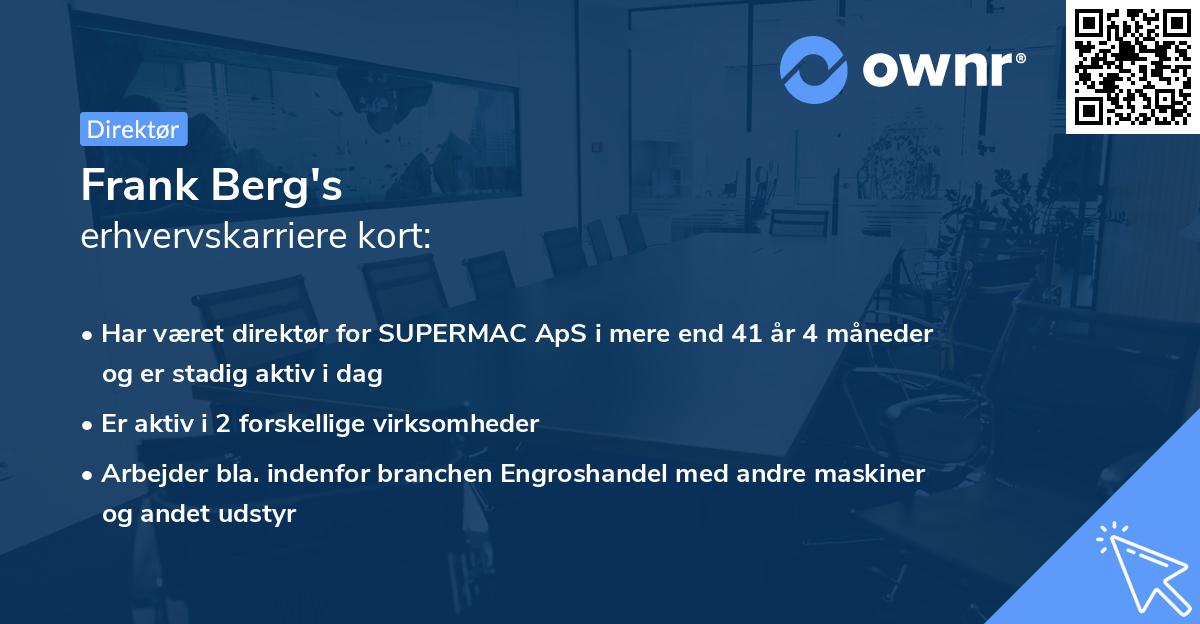 ownr®

Direktør

Frank Berg's
erhvervskarriere kort:

• Har været direktør for SUPERMAC ApS i mere end 41 år 4 måneder og er stadig aktiv i dag

• Er aktiv i 2 forskellige virksomheder

• Arbejder bla. indenfor branchen Engroshandel med andre maskiner og andet udstyr